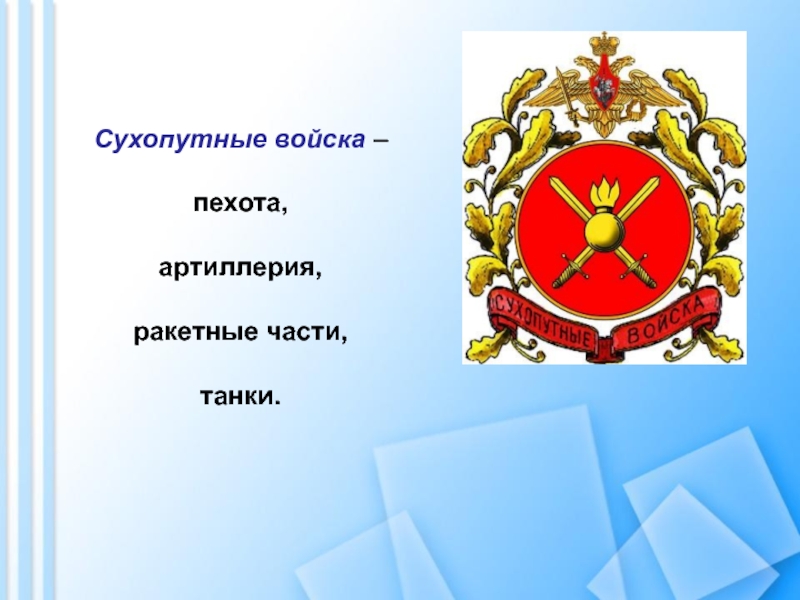 Сухопутные войска –

пехота,

артиллерия,

ракетные части,

танки.

СУХОПУТНЫЕ ВОЙСКА